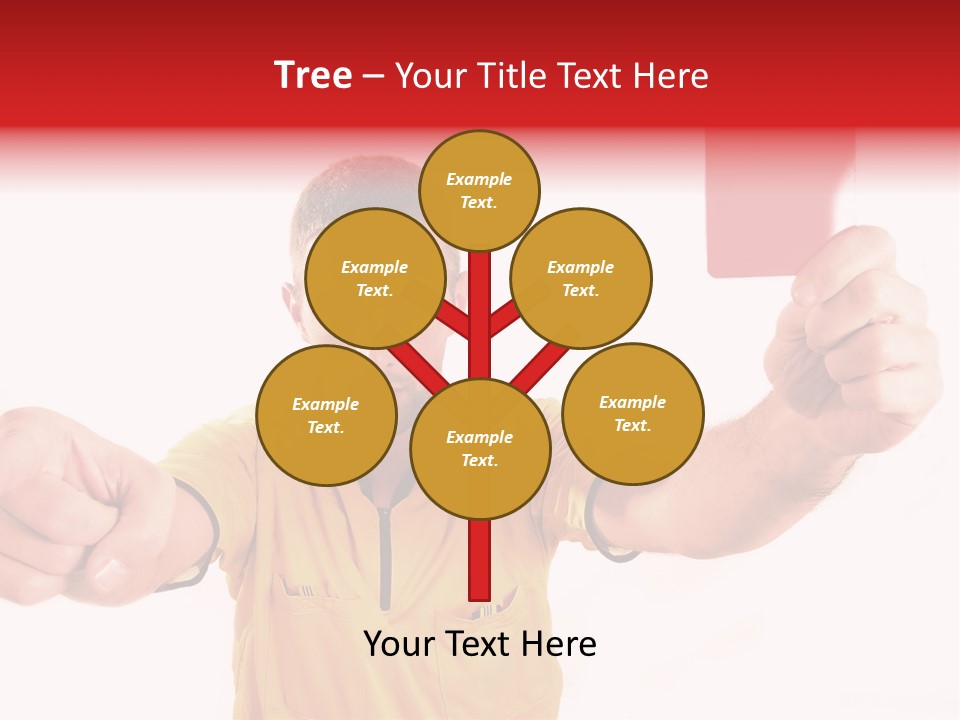 Tree – Your Title Text Here

Example Text.

Example Text.

Example Text.

Example Text.

Example Text.

Example Text.

Your Text Here